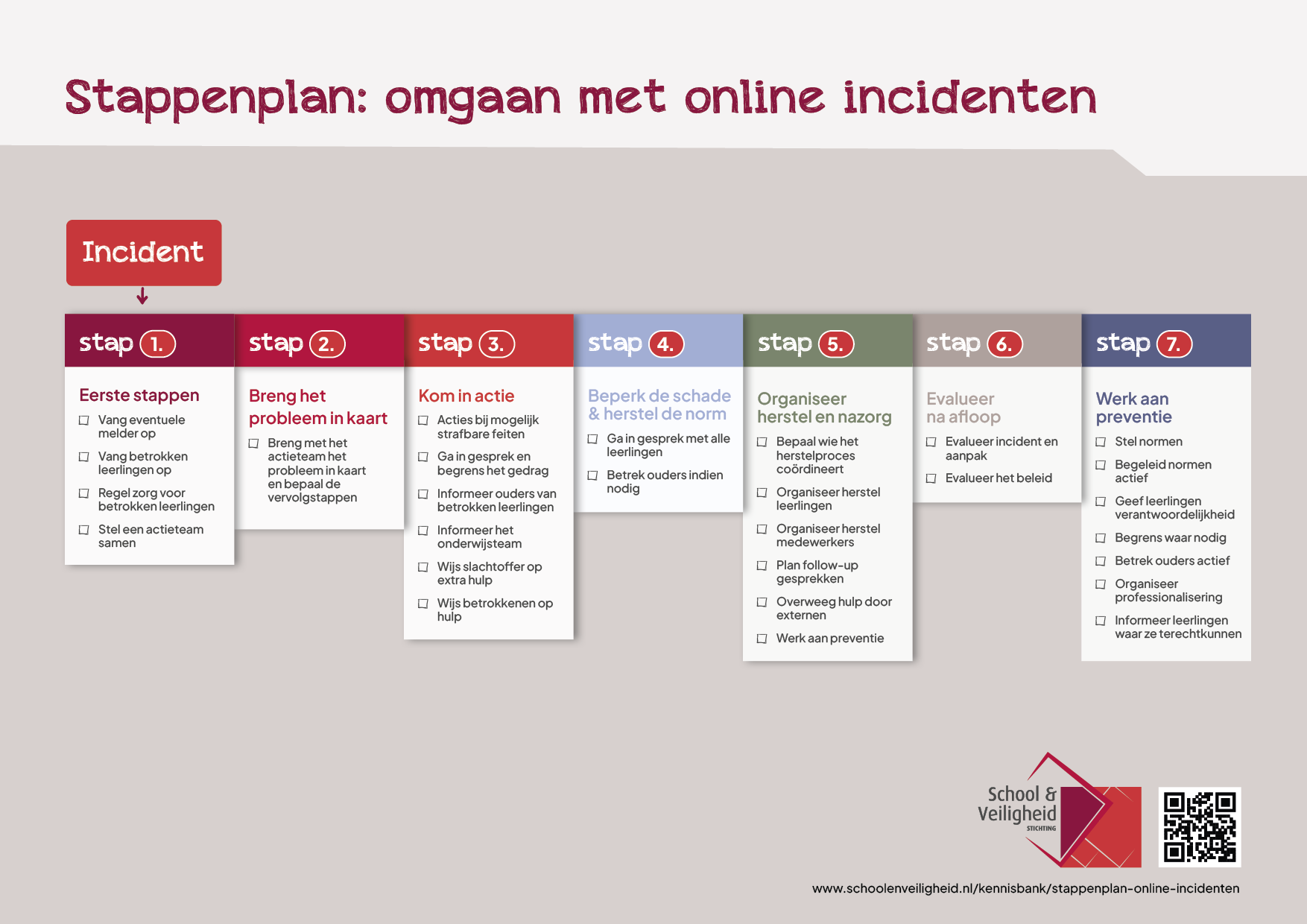 Stappenplan: omgaan met online incidenten

Incident

stap 1.

Eerste stappen

☐ Vang eventuele melder op

☐ Vang betrokken leerlingen op

☐ Regel zorg voor betrokken leerlingen

☐ Stel een actieteam samen

stap 2.

Breng het probleem in kaart

☐ Breng met het actieteam het probleem in kaart en bepaal de vervolgstappen

stap 3.

Kom in actie

☐ Acties bij mogelijk strafbare feiten

☐ Ga in gesprek en begrens het gedrag

☐ Informeer ouders van betrokken leerlingen

☐ Informeer het onderwijsteam

☐ Wijs slachtoffer op extra hulp

☐ Wijs betrokkenen op hulp

stap 4.

Beperk de schade & herstel de norm

☐ Ga in gesprek met alle leerlingen

☐ Betrek ouders indien nodig

stap 5.

Organiseer herstel en nazorg

☐ Bepaal wie het herstelproces coördineert

☐ Organiseer herstel leerlingen

☐ Organiseer herstel medewerkers

☐ Plan follow-up gesprekken

☐ Overweeg hulp door externen

☐ Werk aan preventie

stap 6.

Evalueer na afloop

☐ Evalueer incident en aanpak

☐ Evalueer het beleid

stap 7.

Werk aan preventie

☐ Stel normen

☐ Begeleid normen actief

☐ Geef leerlingen verantwoordelijkheid

☐ Begrens waar nodig

☐ Betrek ouders actief

☐ Organiseer professionalisering

☐ Informeer leerlingen waar ze terechtkunnen

School & Veiligheid STICHTING

www.schoolenveiligheid.nl/kennisbank/stappenplan-online-incidenten